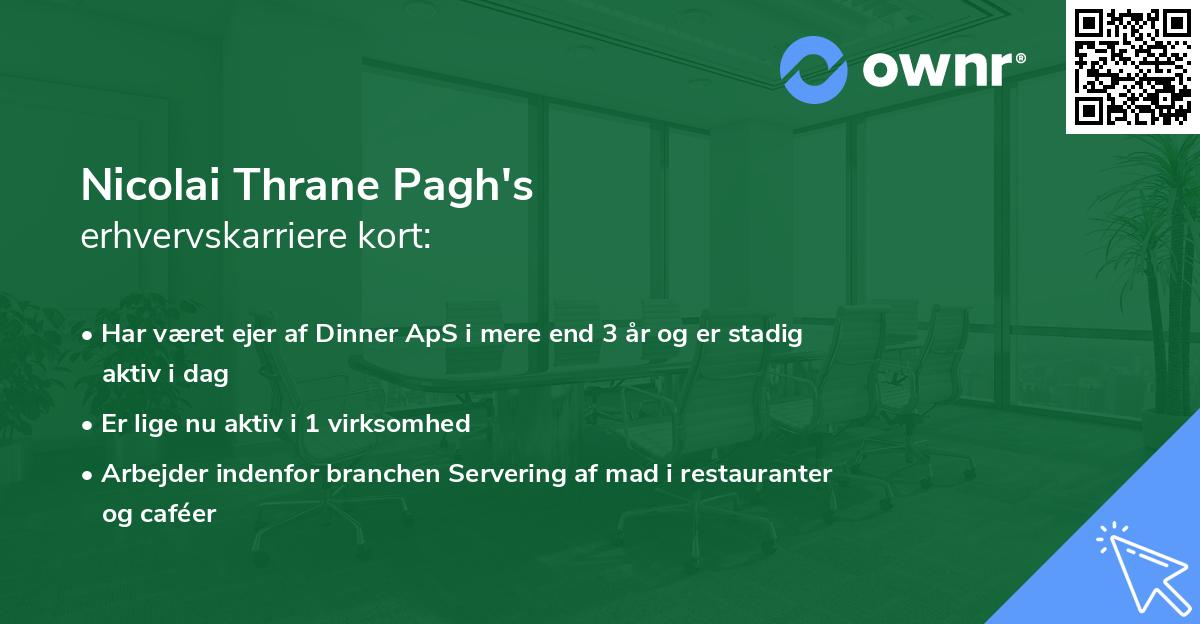 ownr®

Nicolai Thrane Pagh's
erhvervskarriere kort:

• Har været ejer af Dinner ApS i mere end 3 år og er stadig aktiv i dag
• Er lige nu aktiv i 1 virksomhed
• Arbejder indenfor branchen Servering af mad i restauranter og caféer